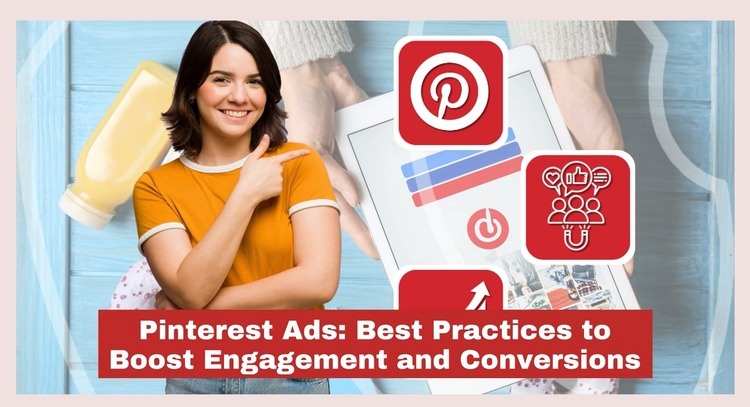 Pinterest Ads: Best Practices to Boost Engagement and Conversions